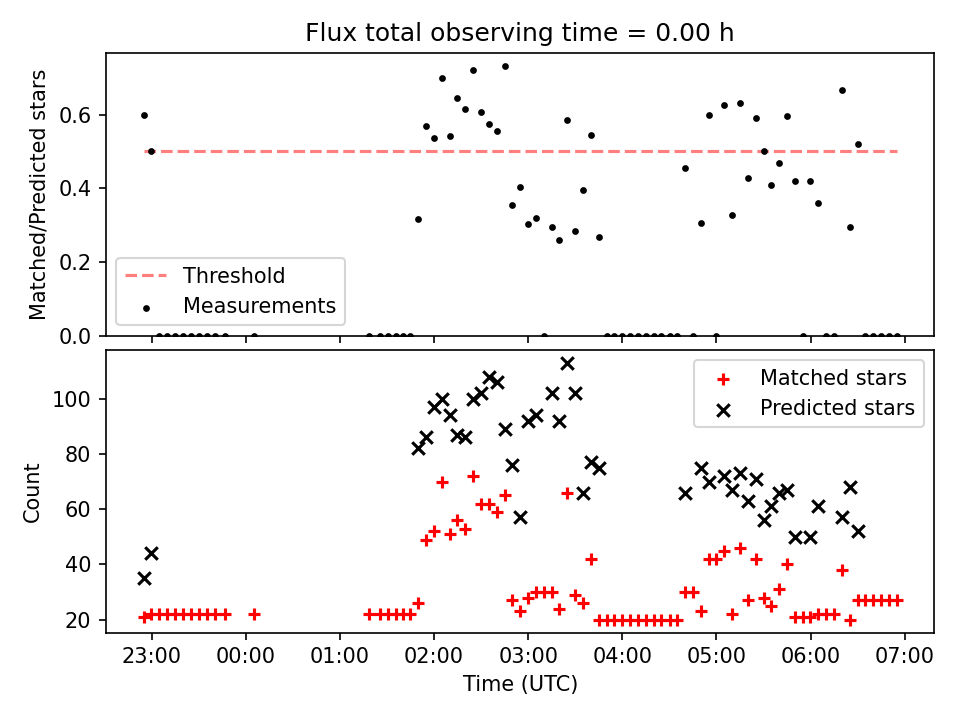 Flux total observing time = 0.00 h

Matched/Predicted stars

0.6
0.4
0.2
0.0

Threshold
Measurements

Count

100
80
60
40
20

Matched stars
Predicted stars

23:00
00:00
01:00
02:00
03:00
04:00
05:00
06:00
07:00

Time (UTC)